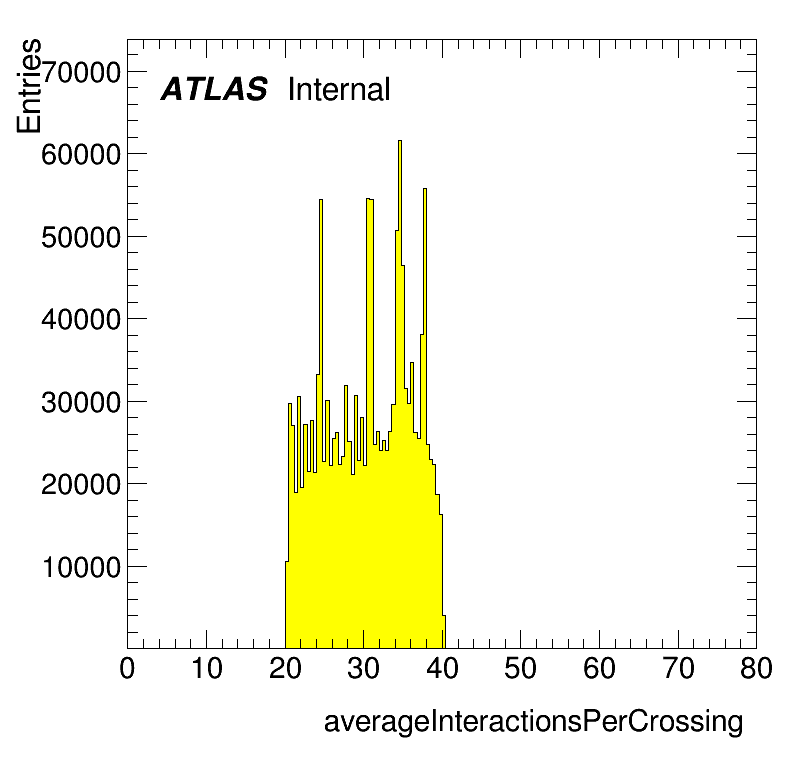 Entries
70000
60000
50000
40000
30000
20000
10000
ATLAS Internal
0 10 20 30 40 50 60 70 80
averageInteractionsPerCrossing